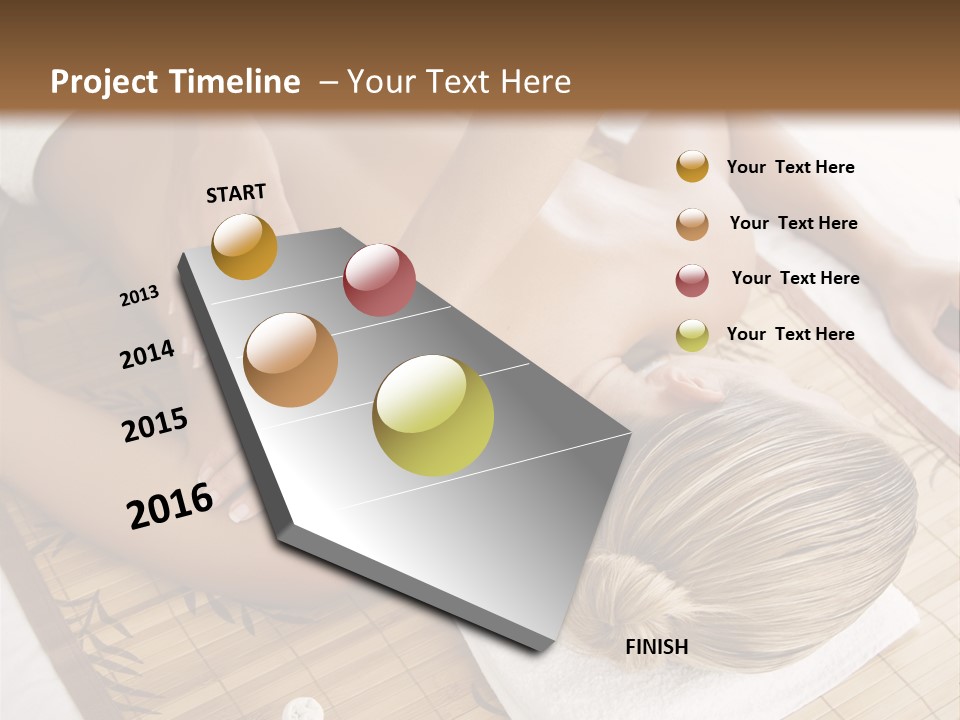 Project Timeline – Your Text Here

START

2013

2014

2015

2016

FINISH

Your Text Here

Your Text Here

Your Text Here

Your Text Here